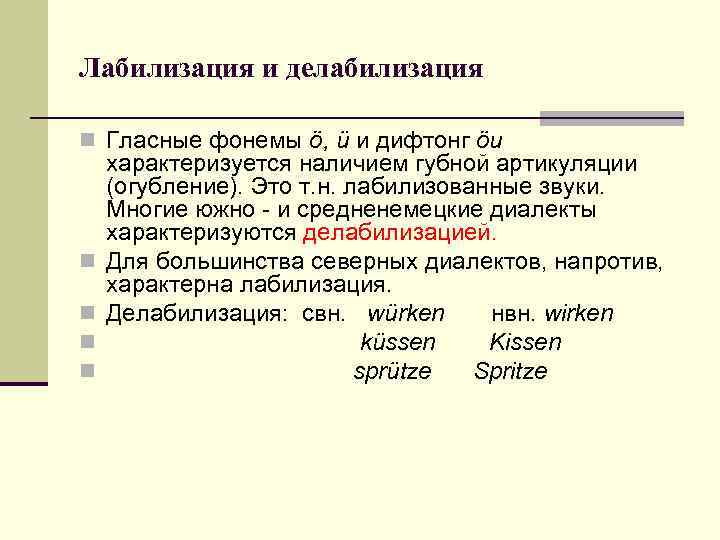 Лабилизация и делабилизация

Гласные фонемы ö, ü и дифтонг öu характеризуется наличием губной артикуляции (огубление). Это т.н. лабилизованные звуки. Многие южно - и средненемецкие диалекты характеризуются делабилизацией.

Для большинства северных диалектов, напротив, характерна лабилизация.

Делабилизация: свн. würken нвн. wirken

küssen Kissen

sprütze Spritze